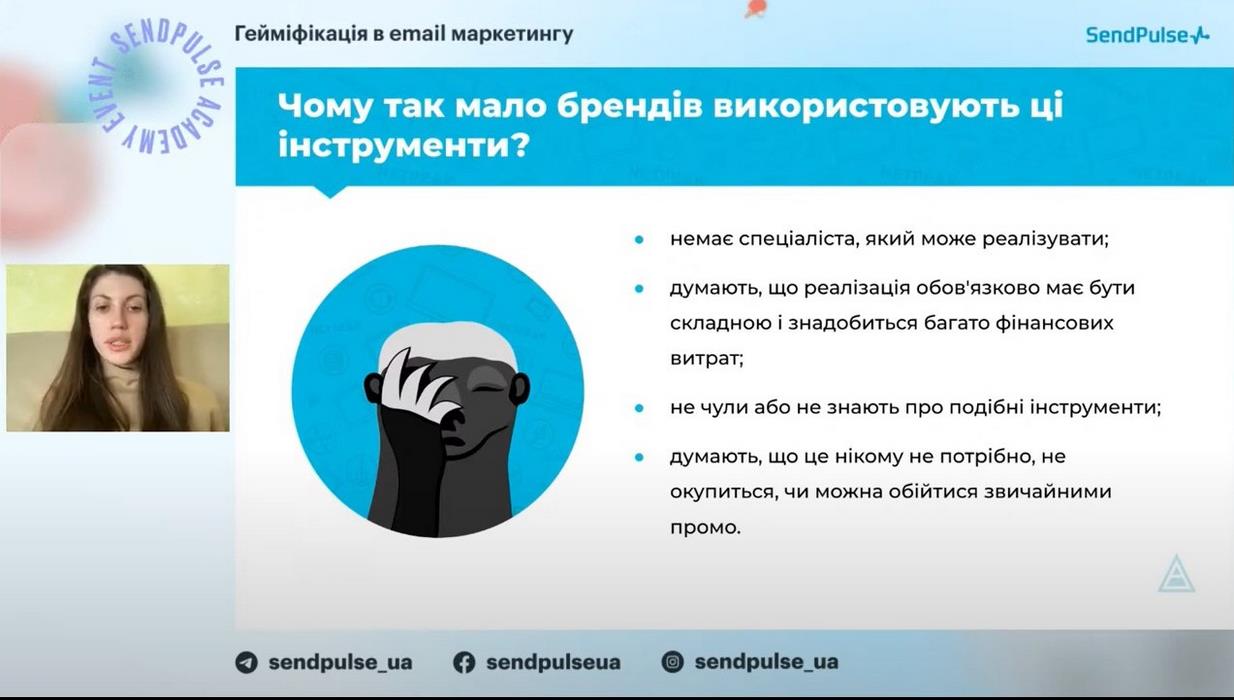 SENDPULSE ACADEMY EVENT

Гейміфікація в email маркетингу

SendPulse

Чому так мало брендів використовують ці інструменти?

- немає спеціаліста, який може реалізувати;
- думають, що реалізація обов'язково має бути складною і знадобиться багато фінансових витрат;
- не чули або не знають про подібні інструменти;
- думають, що це нікому не потрібно, не окупиться, чи можна обійтися звичайними промо.

sendpulse_ua sendpulseua sendpulse_ua